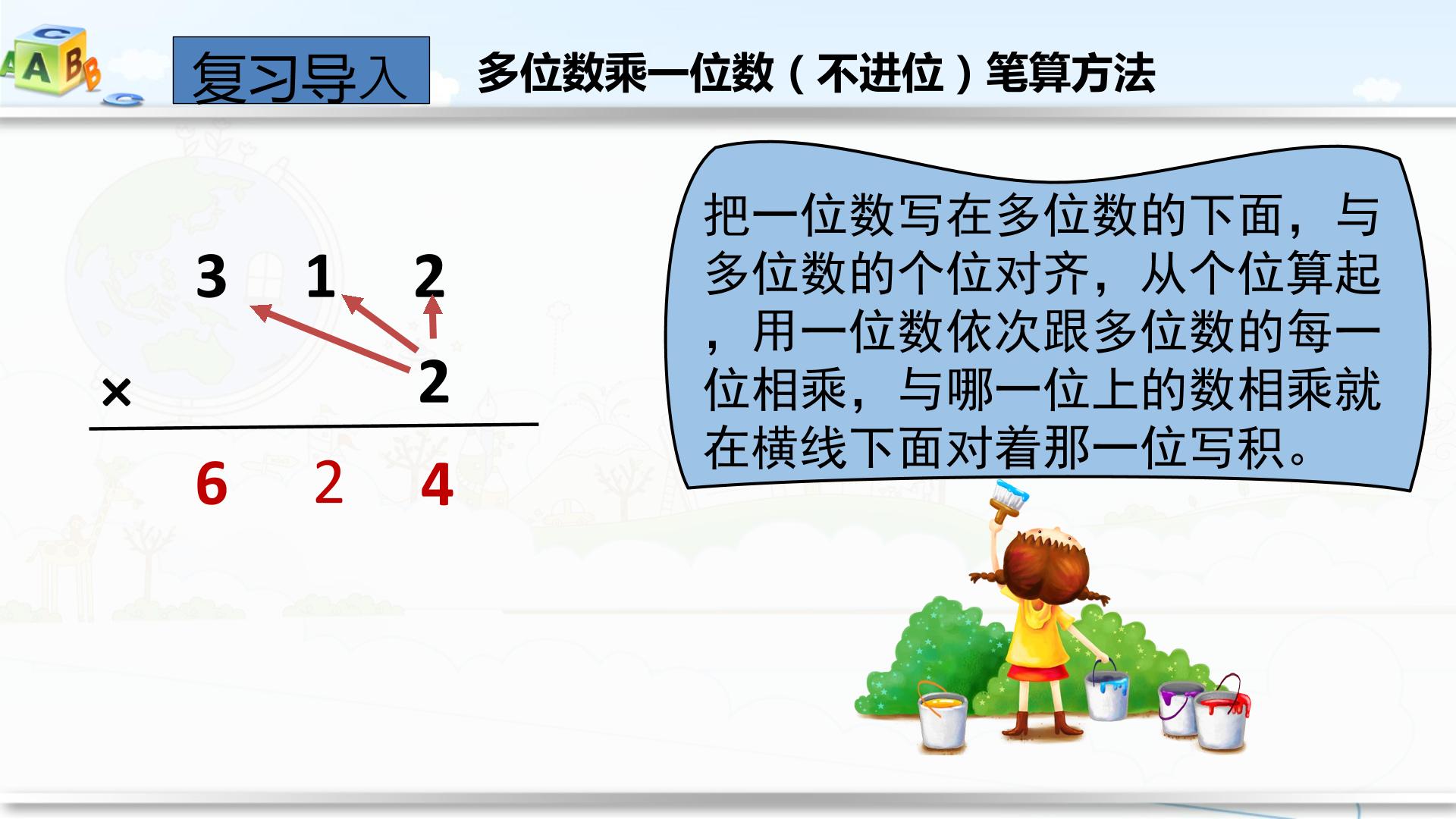 复习导入

多位数乘一位数（不进位）笔算方法

3 1 2
× 2
6 2 4

把一位数写在多位数的下面，与多位数的个位对齐，从个位算起，用一位数依次跟多位数的每一位相乘，与哪一位上的数相乘就在横线下面对着那一位写积。